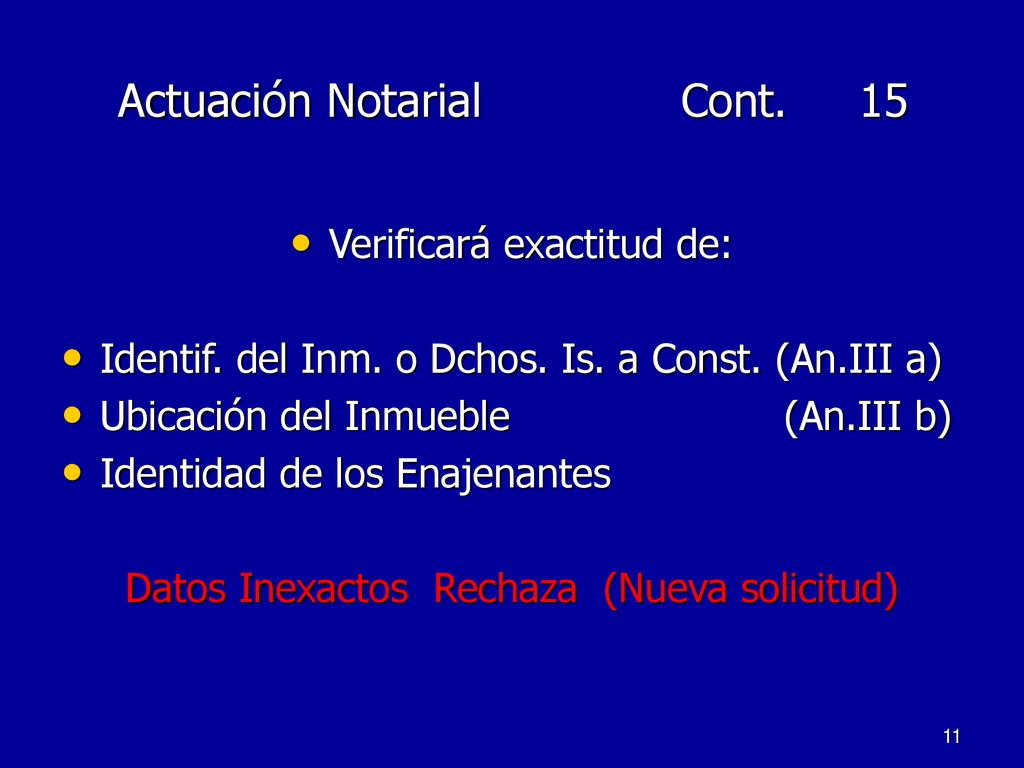 Actuación Notarial Cont. 15

• Verificará exactitud de:

• Identif. del Inm. o Dchos. Is. a Const. (An.III a)
• Ubicación del Inmueble (An.III b)
• Identidad de los Enajenantes

Datos Inexactos Rechaza (Nueva solicitud)

11